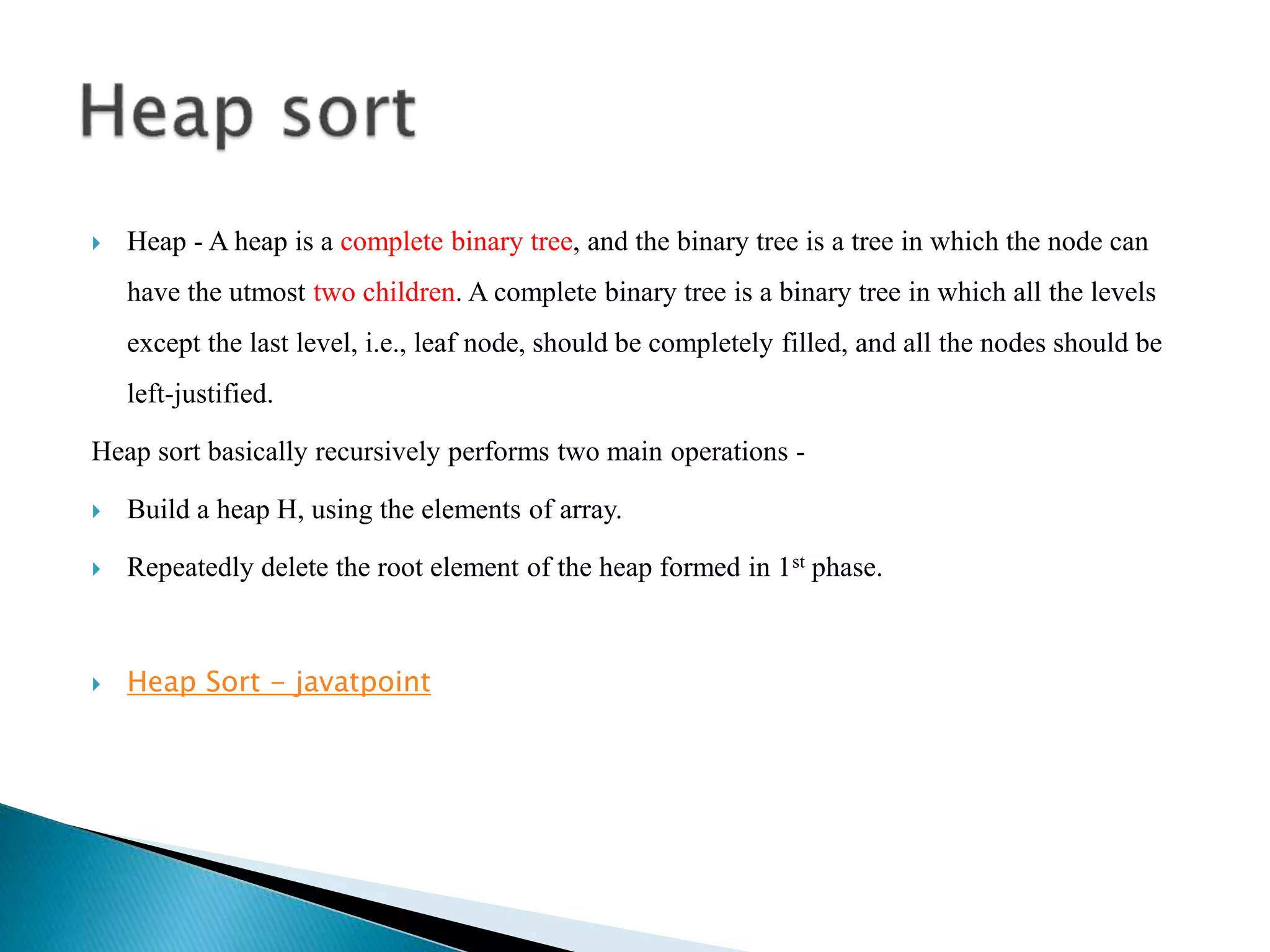 Heap sort

Heap - A heap is a complete binary tree, and the binary tree is a tree in which the node can have the utmost two children. A complete binary tree is a binary tree in which all the levels except the last level, i.e., leaf node, should be completely filled, and all the nodes should be left-justified.

Heap sort basically recursively performs two main operations -

Build a heap H, using the elements of array.

Repeatedly delete the root element of the heap formed in 1$^{st}$ phase.

Heap Sort - javatpoint